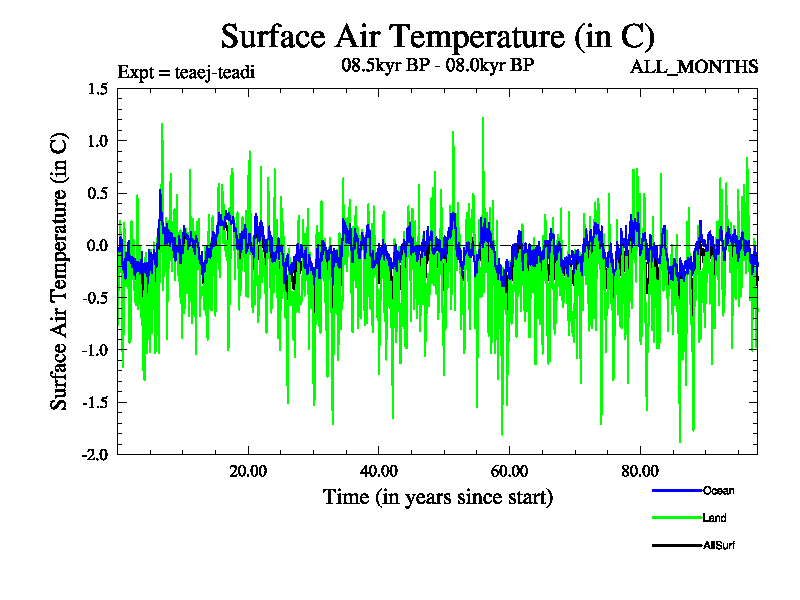 Surface Air Temperature (in C)

Expt = teaej-teadi

08.5kyr BP - 08.0kyr BP

ALL_MONTHS

Surface Air Temperature (in C)

1.5
1.0
0.5
0.0
-0.5
-1.0
-1.5
-2.0

20.00
40.00
60.00
80.00

Time (in years since start)

Ocean
Land
AllSurf